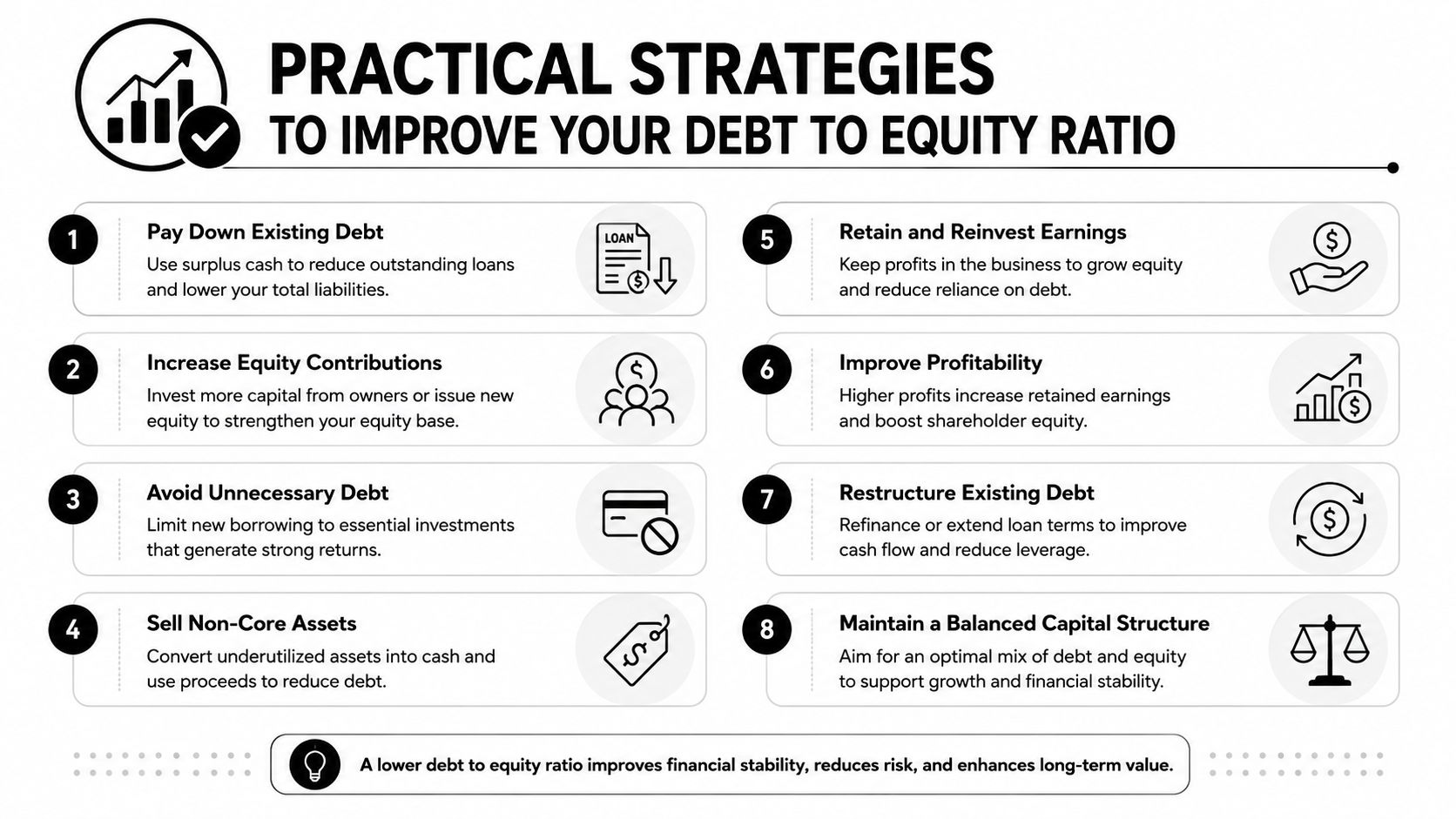 PRACTICAL STRATEGIES
TO IMPROVE YOUR DEBT TO EQUITY RATIO

1
Pay Down Existing Debt
Use surplus cash to reduce outstanding loans and lower your total liabilities.

LOAN

2
Increase Equity Contributions
Invest more capital from owners or issue new equity to strengthen your equity base.

3
Avoid Unnecessary Debt
Limit new borrowing to essential investments that generate strong returns.

4
Sell Non-Core Assets
Convert underutilized assets into cash and use proceeds to reduce debt.

5
Retain and Reinvest Earnings
Keep profits in the business to grow equity and reduce reliance on debt.

6
Improve Profitability
Higher profits increase retained earnings and boost shareholder equity.

7
Restructure Existing Debt
Refinance or extend loan terms to improve cash flow and reduce leverage.

8
Maintain a Balanced Capital Structure
Aim for an optimal mix of debt and equity to support growth and financial stability.

A lower debt to equity ratio improves financial stability, reduces risk, and enhances long-term value.